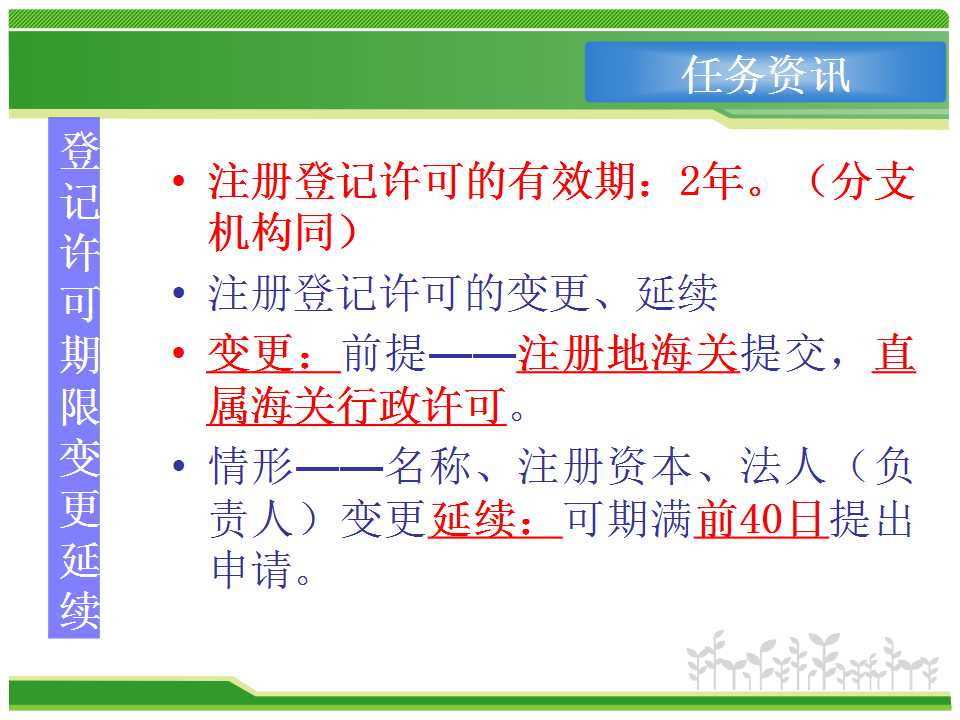 任务资讯

登记许可期限变更延续

• 注册登记许可的有效期：2年。（分支机构同）
• 注册登记许可的变更、延续
• 变更：前提——注册地海关提交，直属海关行政许可。
• 情形——名称、注册资本、法人（负责人）变更延续：可期满前40日提出申请。